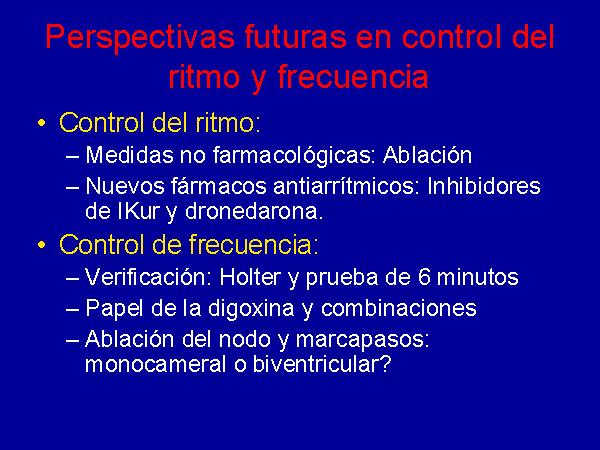 Perspectivas futuras en control del ritmo y frecuencia

• Control del ritmo:
– Medidas no farmacológicas: Ablación
– Nuevos fármacos antiarrítmicos: Inhibidores de IKur y dronedarona.

• Control de frecuencia:
– Verificación: Holter y prueba de 6 minutos
– Papel de la digoxina y combinaciones
– Ablación del nodo y marcapasos: monocameral o biventricular?